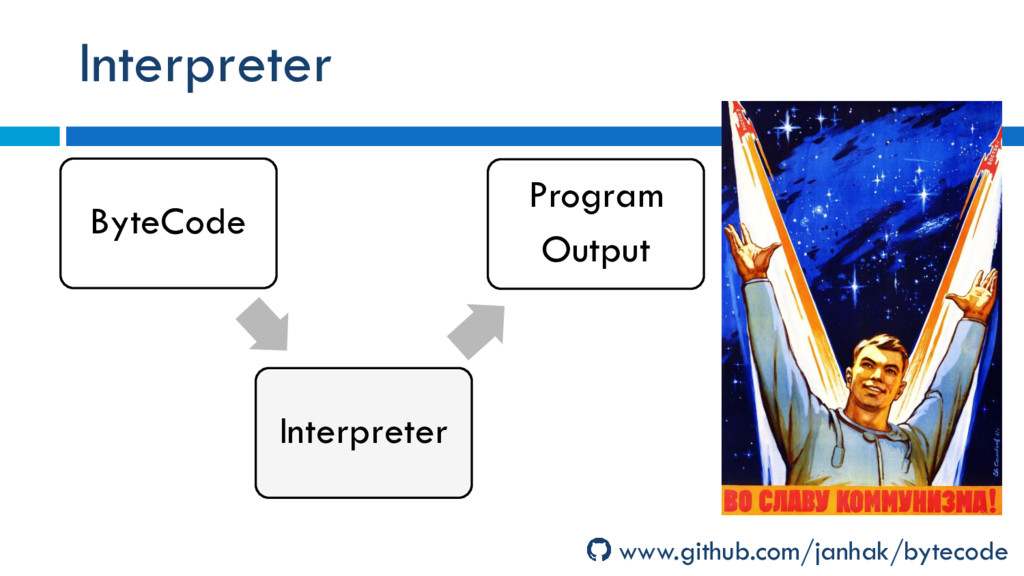 Interpreter

ByteCode

Interpreter

Program Output

ВО СЛАВУ КОММУНИЗМА!

www.github.com/janhak/bytecode